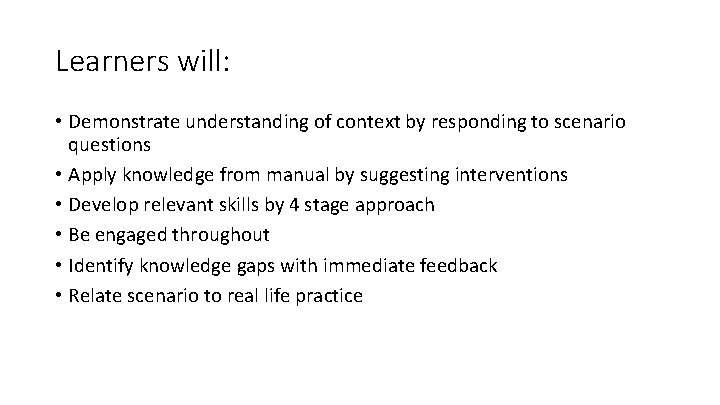 Learners will:

• Demonstrate understanding of context by responding to scenario questions
• Apply knowledge from manual by suggesting interventions
• Develop relevant skills by 4 stage approach
• Be engaged throughout
• Identify knowledge gaps with immediate feedback
• Relate scenario to real life practice